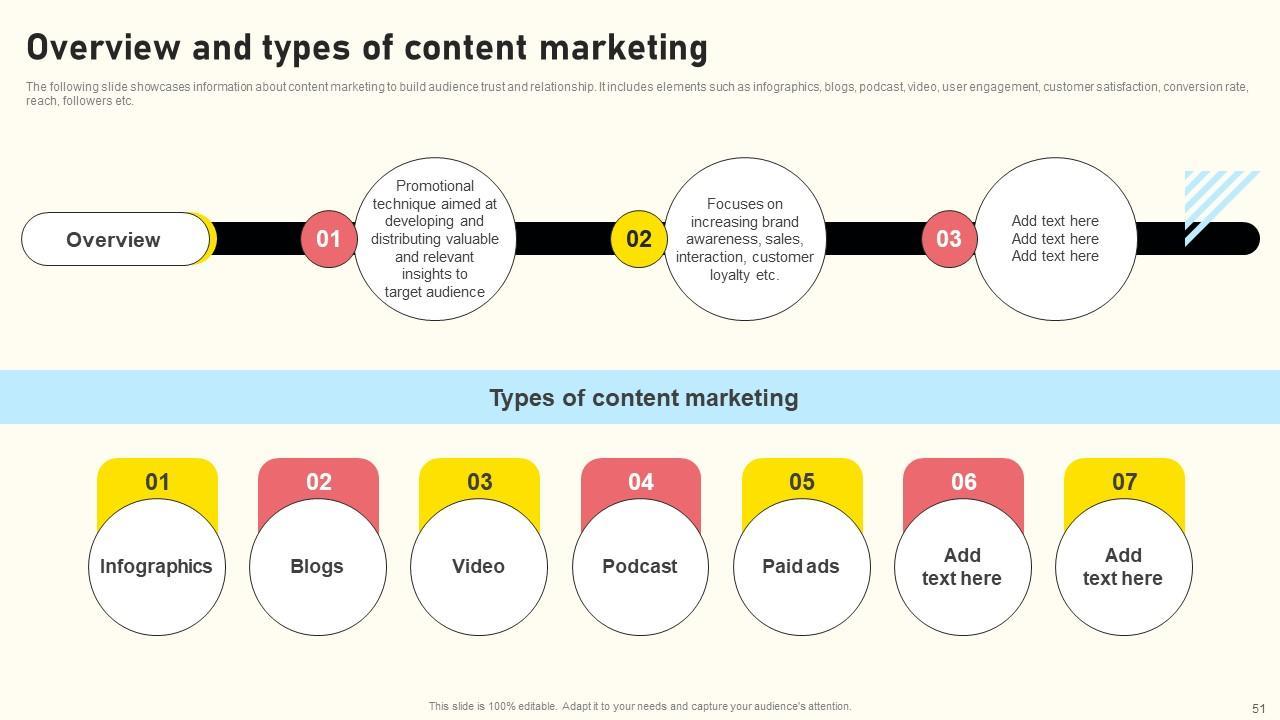 Overview and types of content marketing

The following slide showcases information about content marketing to build audience trust and relationship. It includes elements such as infographics, blogs, podcast, video, user engagement, customer satisfaction, conversion rate, reach, followers etc.

Overview

01

Promotional technique aimed at developing and distributing valuable and relevant insights to target audience

02

Focuses on increasing brand awareness, sales, interaction, customer loyalty etc.

03

Add text here
Add text here
Add text here

Types of content marketing

01
Infographics

02
Blogs

03
Video

04
Podcast

05
Paid ads

06
Add text here

07
Add text here

This slide is 100% editable. Adapt it to your needs and capture your audience's attention.

51